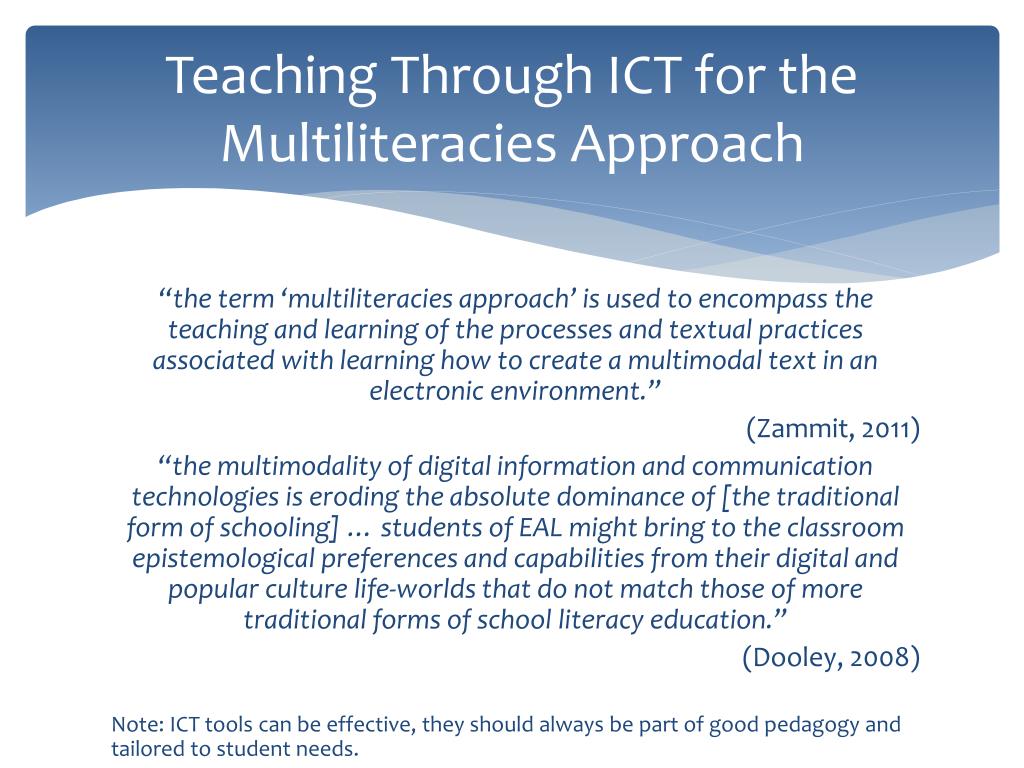 Teaching Through ICT for the Multiliteracies Approach

“the term ‘multiliteracies approach’ is used to encompass the teaching and learning of the processes and textual practices associated with learning how to create a multimodal text in an electronic environment.”

(Zammit, 2011)

“the multimodality of digital information and communication technologies is eroding the absolute dominance of [the traditional form of schooling] … students of EAL might bring to the classroom epistemological preferences and capabilities from their digital and popular culture life-worlds that do not match those of more traditional forms of school literacy education.”

(Dooley, 2008)

Note: ICT tools can be effective, they should always be part of good pedagogy and tailored to student needs.